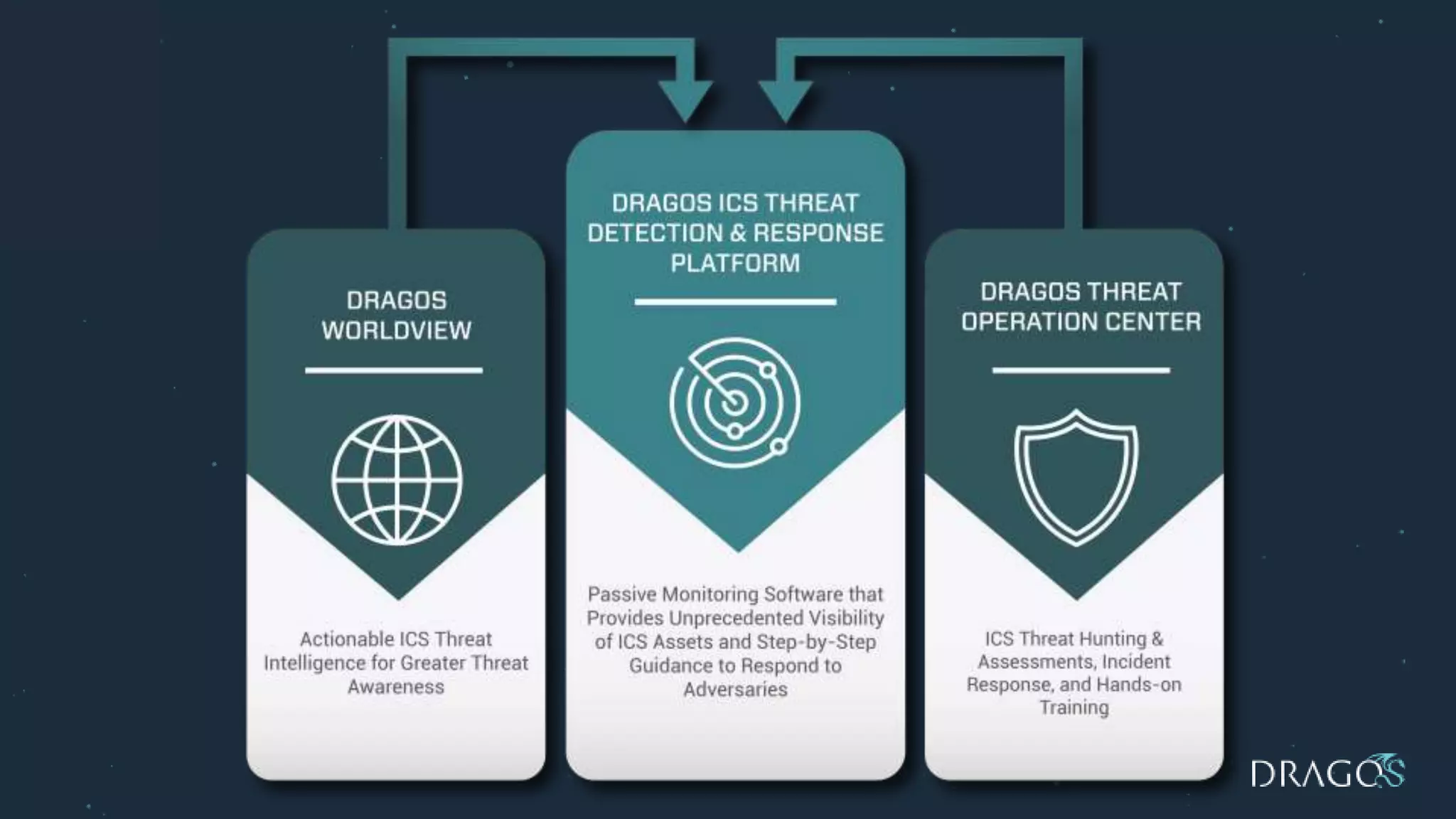 DRAGOS WORLDVIEW

Actionable ICS Threat Intelligence for Greater Threat Awareness

DRAGOS ICS THREAT DETECTION & RESPONSE PLATFORM

Passive Monitoring Software that Provides Unprecedented Visibility of ICS Assets and Step-by-Step Guidance to Respond to Adversaries

DRAGOS THREAT OPERATION CENTER

ICS Threat Hunting & Assessments, Incident Response, and Hands-on Training

DRAGOS